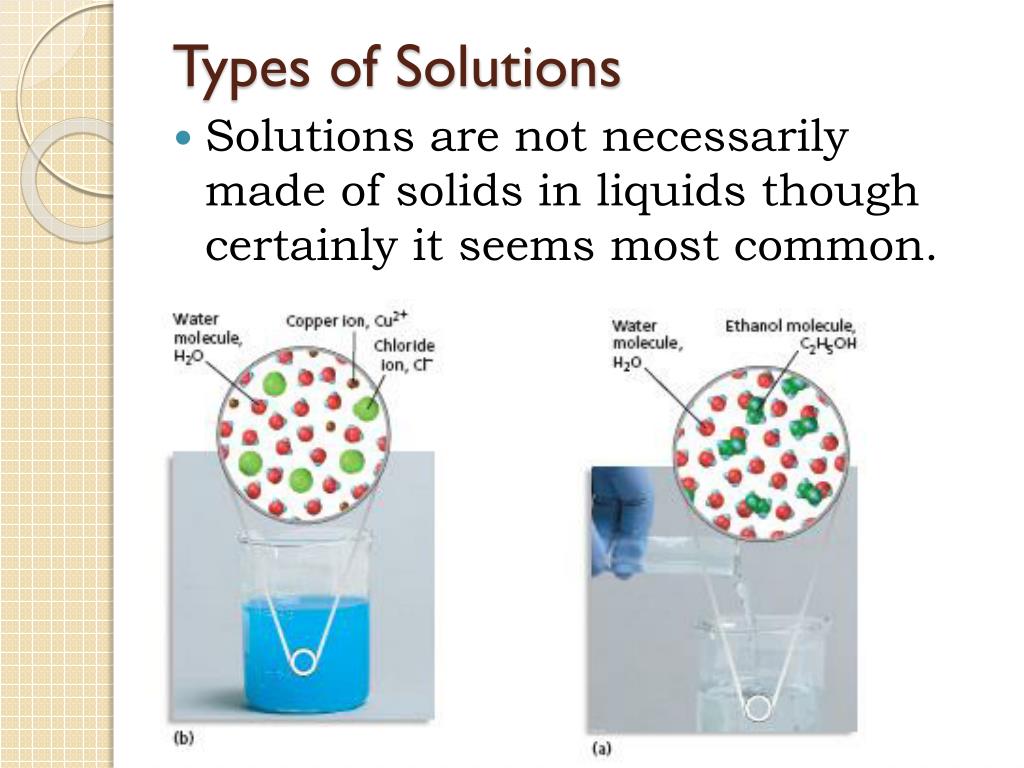 Types of Solutions

Solutions are not necessarily made of solids in liquids though certainly it seems most common.

Water molecule, $H_2O$

Copper ion, $Cu^{2+}$

Chloride ion, $Cl^-$

(b)

Water molecule, $H_2O$

Ethanol molecule, $C_2H_5OH$

(a)